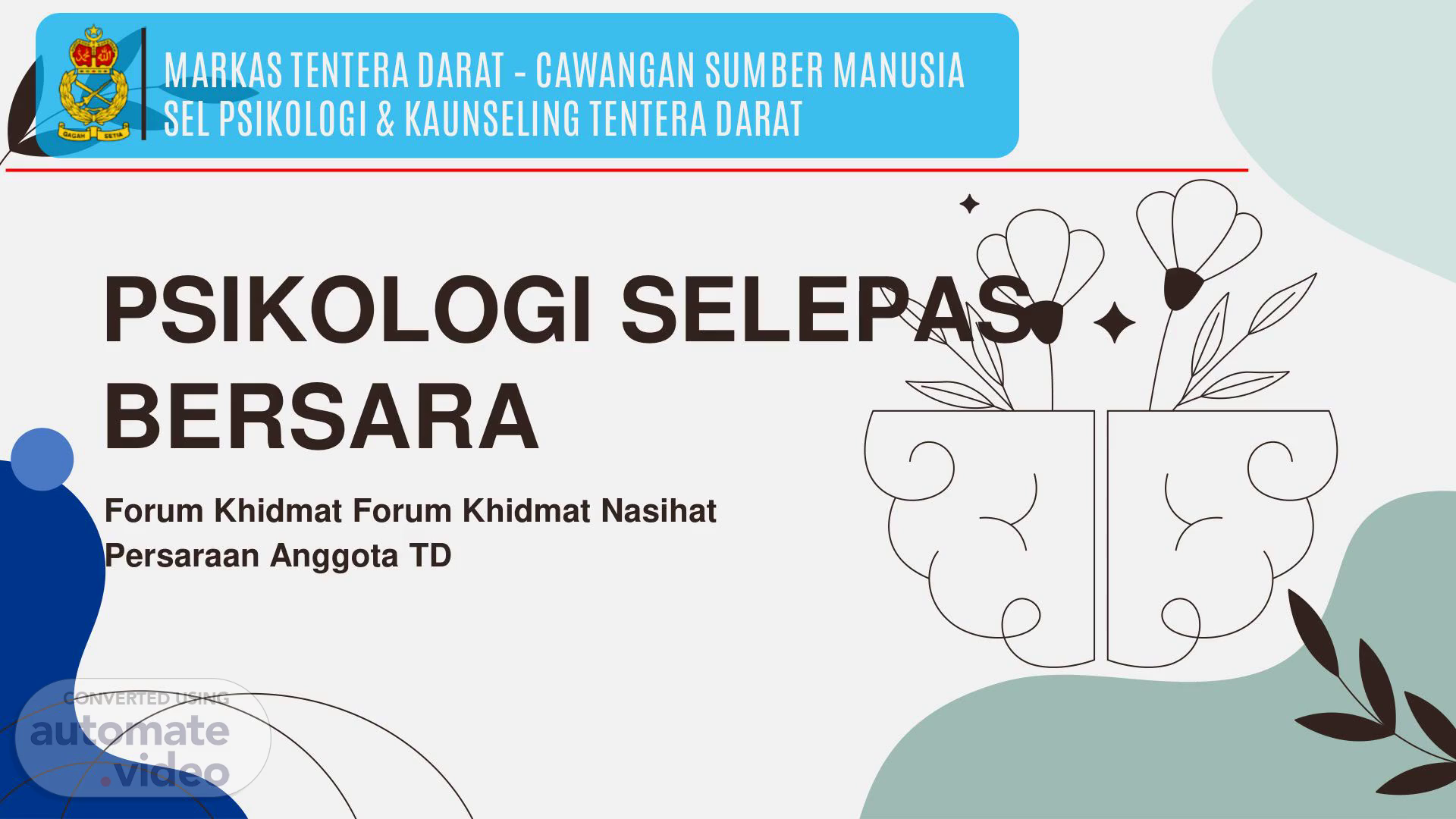 GAGAH SETIA

MARKAS TENTERA DARAT - CAWANGAN SUMBER MANUSIA
SEL PSIKOLOGI & KAUNSELING TENTERA DARAT

PSIKOLOGI SELEPAS BERSARA

Forum Khidmat Forum Khidmat Nasihat Persaraan Anggota TD

CONVERTED USING
automate.video